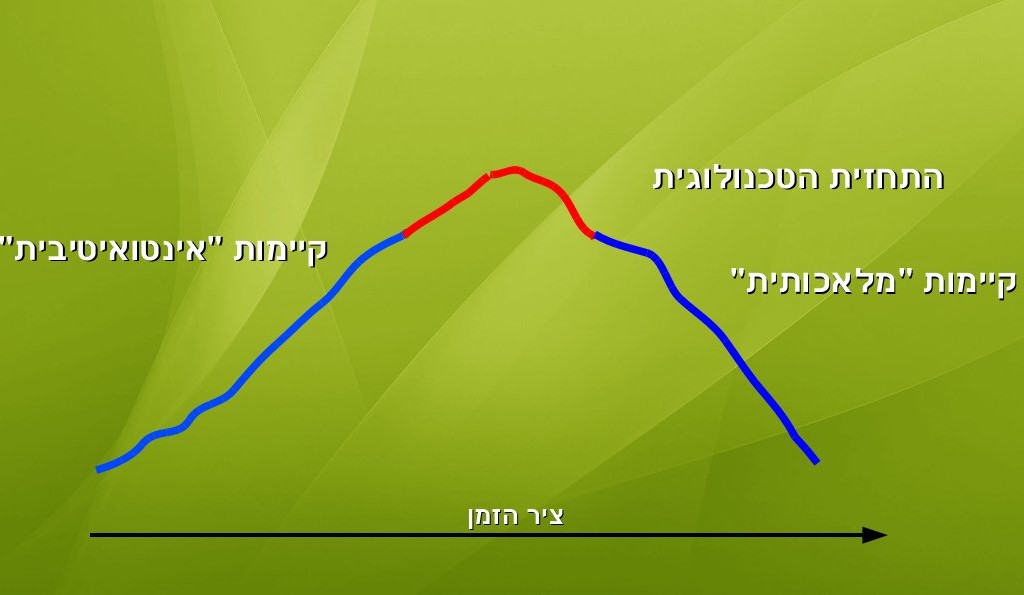 התחזית הטכנולוגית

קיימות "אינטואיטיבית"

קיימות "מלאכותית"

ציר הזמן